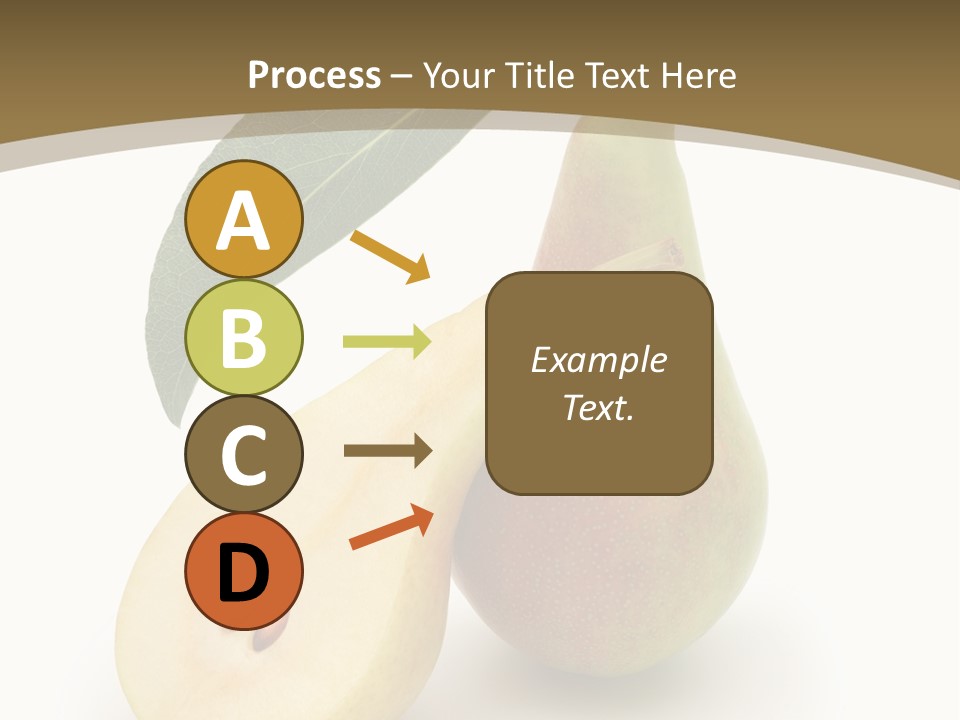 Process – Your Title Text Here

A

B

C

D

Example Text.